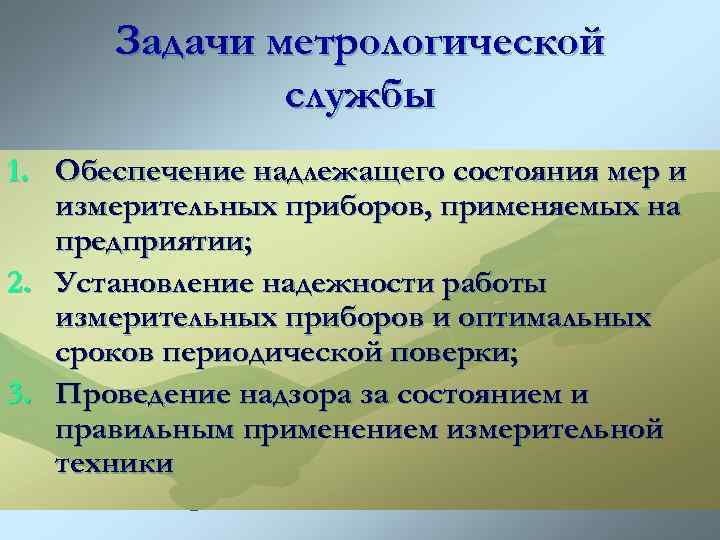 Задачи метрологической службы

1. Обеспечение надлежащего состояния мер и измерительных приборов, применяемых на предприятии;
2. Установление надежности работы измерительных приборов и оптимальных сроков периодической поверки;
3. Проведение надзора за состоянием и правильным применением измерительной техники